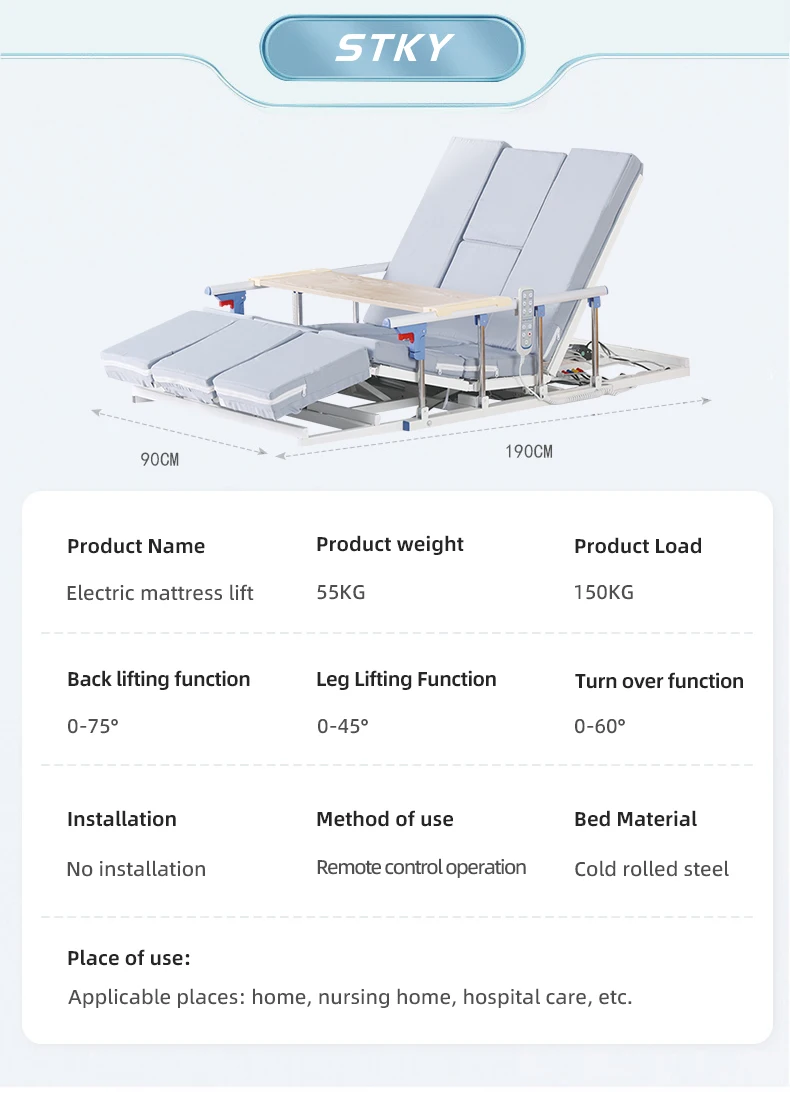 STKY

90CM

190CM

| Product Name | Product weight | Product Load |
|---|---|---|
| Electric mattress lift | 55KG | 150KG |
| Back lifting function | Leg Lifting Function | Turn over function |
| 0-75° | 0-45° | 0-60° |
| Installation | Method of use | Bed Material |
| No installation | Remote control operation | Cold rolled steel |

Place of use:

Applicable places: home, nursing home, hospital care, etc.